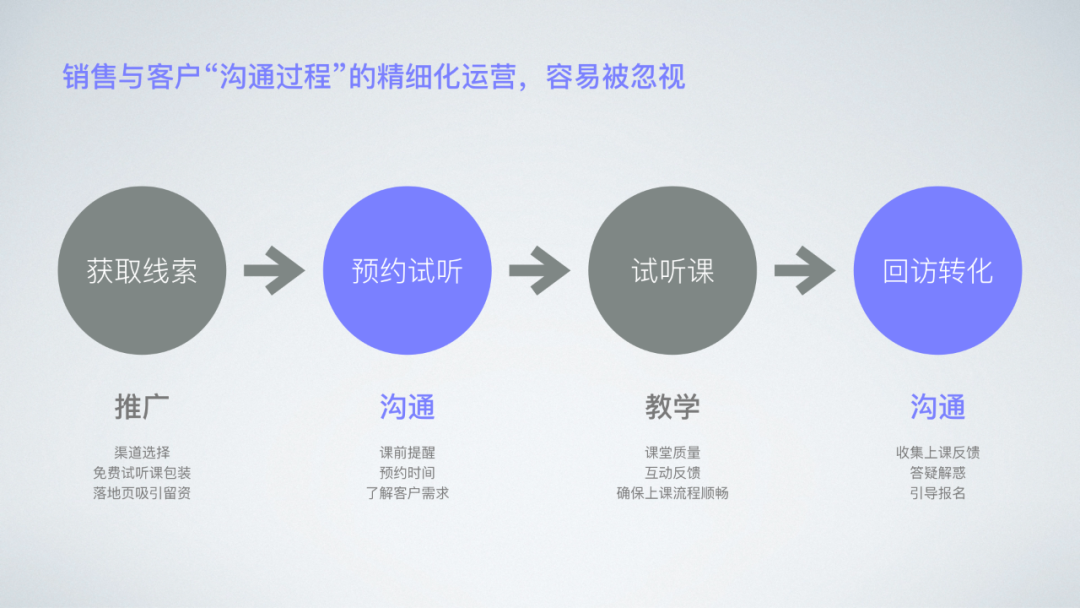 销售与客户“沟通过程”的精细化运营，容易被忽视

获取线索

预约试听

试听课

回访转化

推广

渠道选择
免费试听课包装
落地页吸引留资

沟通

课前提醒
预约时间
了解客户需求

教学

课堂质量
互动反馈
确保上课流程顺畅

沟通

收集上课反馈
答疑解惑
引导报名